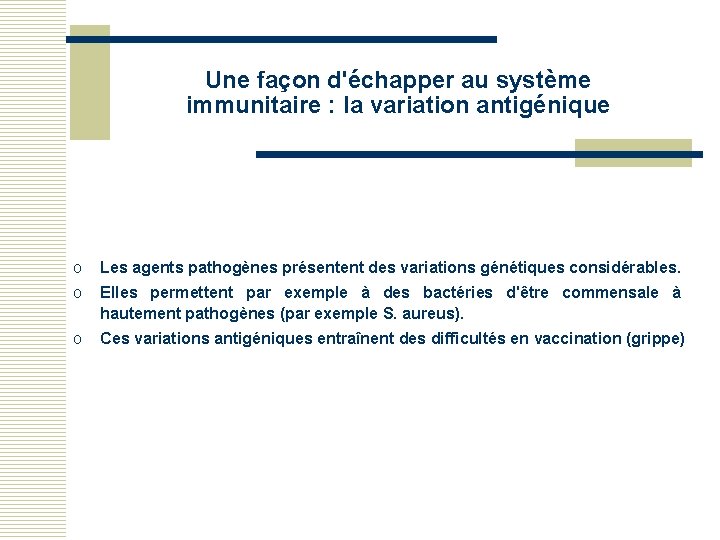 Une façon d'échapper au système immunitaire : la variation antigénique

o Les agents pathogènes présentent des variations génétiques considérables.
o Elles permettent par exemple à des bactéries d'être commensale à hautement pathogènes (par exemple S. aureus).
o Ces variations antigéniques entraînent des difficultés en vaccination (grippe)